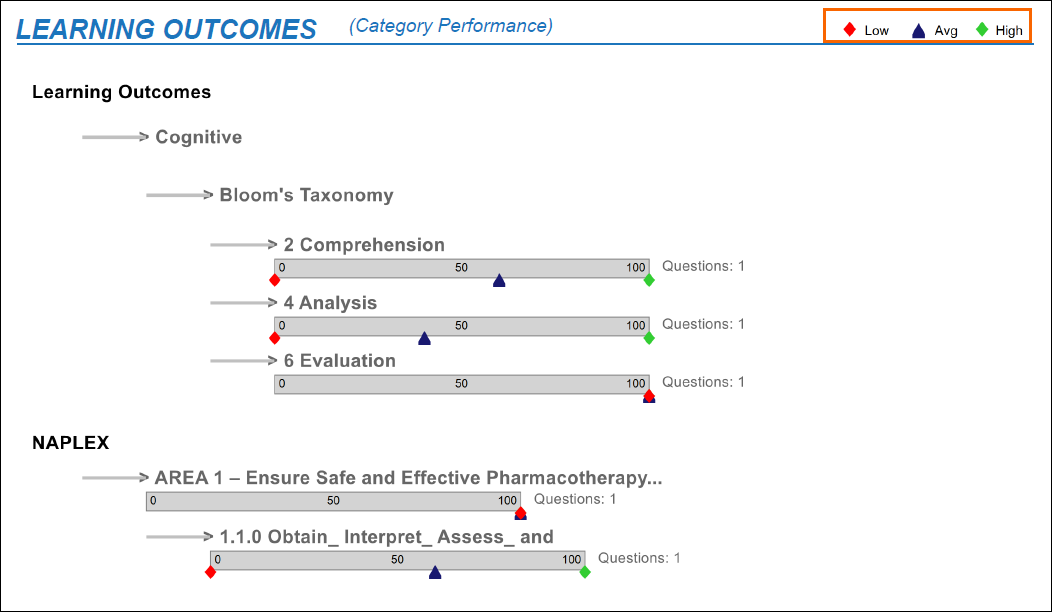 LEARNING OUTCOMES (Category Performance)

Low Avg High

Learning Outcomes

Cognitive

Bloom's Taxonomy

2 Comprehension
0 50 100 Questions: 1

4 Analysis
0 50 100 Questions: 1

6 Evaluation
0 50 100 Questions: 1

NAPLEX

AREA 1 – Ensure Safe and Effective Pharmacotherapy...
0 50 100 Questions: 1

1.1.0 Obtain_ Interpret_ Assess_ and
0 50 100 Questions: 1